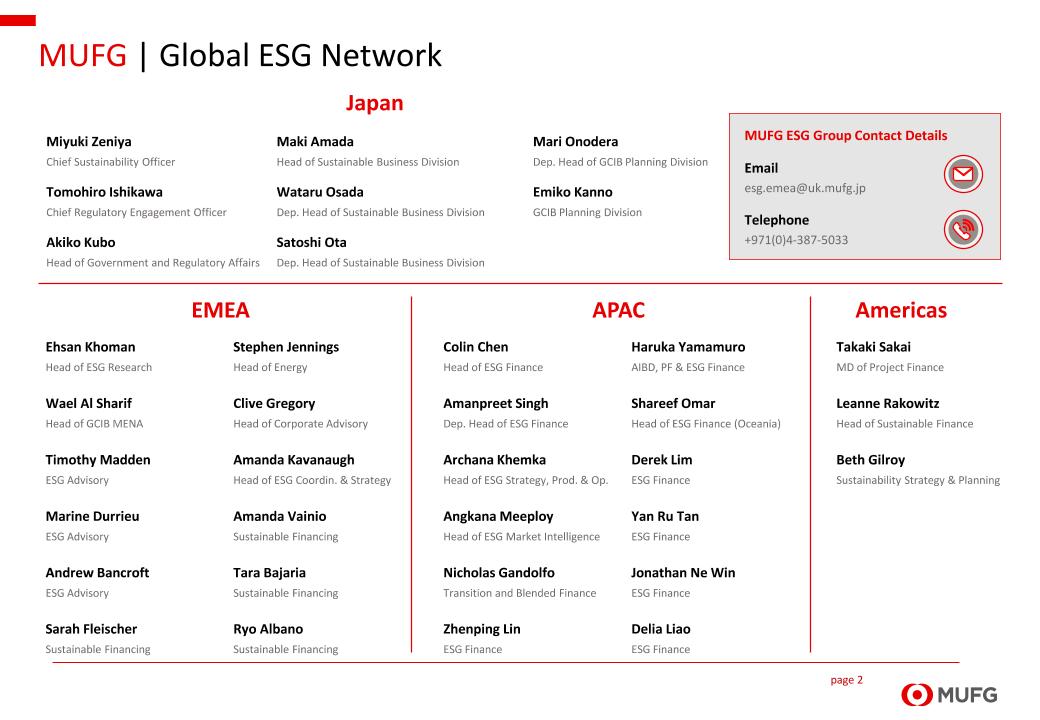 MUFG | Global ESG Network

Japan

Miyuki Zeniya
Chief Sustainability Officer

Tomohiro Ishikawa
Chief Regulatory Engagement Officer

Akiko Kubo
Head of Government and Regulatory Affairs

Maki Amada
Head of Sustainable Business Division

Wataru Osada
Dep. Head of Sustainable Business Division

Satoshi Ota
Dep. Head of Sustainable Business Division

Mari Onodera
Dep. Head of GCIB Planning Division

Emiko Kanno
GCIB Planning Division

MUFG ESG Group Contact Details

Email
esg.emea@uk.mufg.jp

Telephone
+971(0)4-387-5033

EMEA

Ehsan Khoman
Head of ESG Research

Wael Al Sharif
Head of GCIB MENA

Timothy Madden
ESG Advisory

Marine Durrieu
ESG Advisory

Andrew Bancroft
ESG Advisory

Sarah Fleischer
Sustainable Financing

Stephen Jennings
Head of Energy

Clive Gregory
Head of Corporate Advisory

Amanda Kavanaugh
Head of ESG Coordin. & Strategy

Amanda Vainio
Sustainable Financing

Tara Bajaria
Sustainable Financing

Ryo Albano
Sustainable Financing

APAC

Colin Chen
Head of ESG Finance

Amanpreet Singh
Dep. Head of ESG Finance

Archana Khemka
Head of ESG Strategy, Prod. & Op.

Angkana Meeploy
Head of ESG Market Intelligence

Nicholas Gandolfo
Transition and Blended Finance

Zhenping Lin
ESG Finance

Haruka Yamamuro
AIBD, PF & ESG Finance

Shareef Omar
Head of ESG Finance (Oceania)

Derek Lim
ESG Finance

Yan Ru Tan
ESG Finance

Jonathan Ne Win
ESG Finance

Delia Liao
ESG Finance

Americas

Takaki Sakai
MD of Project Finance

Leanne Rakowitz
Head of Sustainable Finance

Beth Gilroy
Sustainability Strategy & Planning

page 2

MUFG